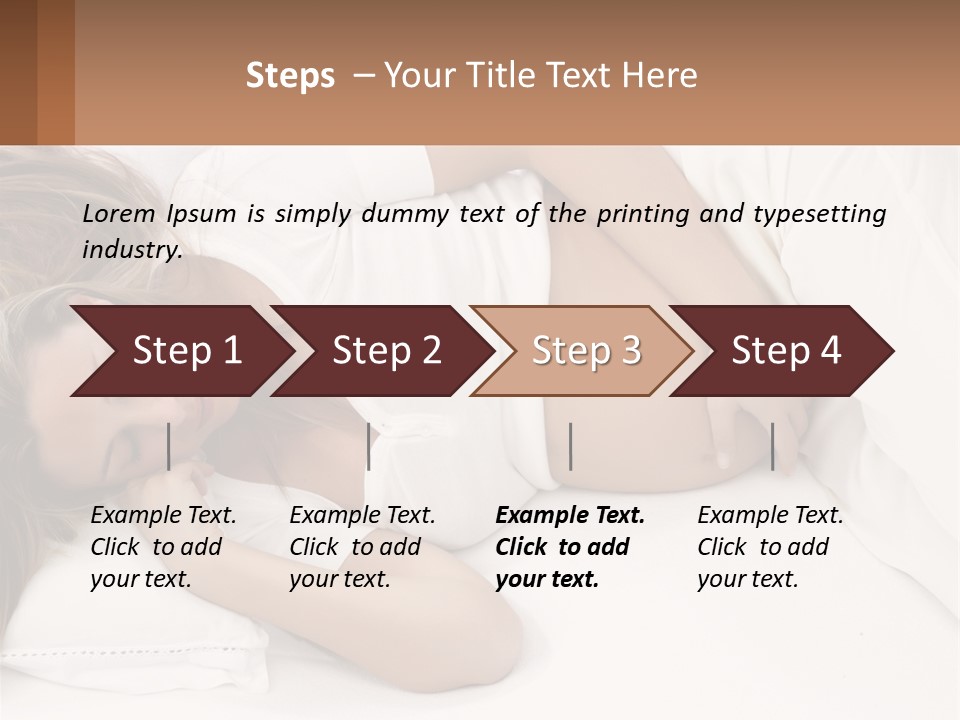 Steps – Your Title Text Here

Lorem Ipsum is simply dummy text of the printing and typesetting industry.

Step 1

Step 2

Step 3

Step 4

Example Text. Click to add your text.

Example Text. Click to add your text.

Example Text. Click to add your text.

Example Text. Click to add your text.